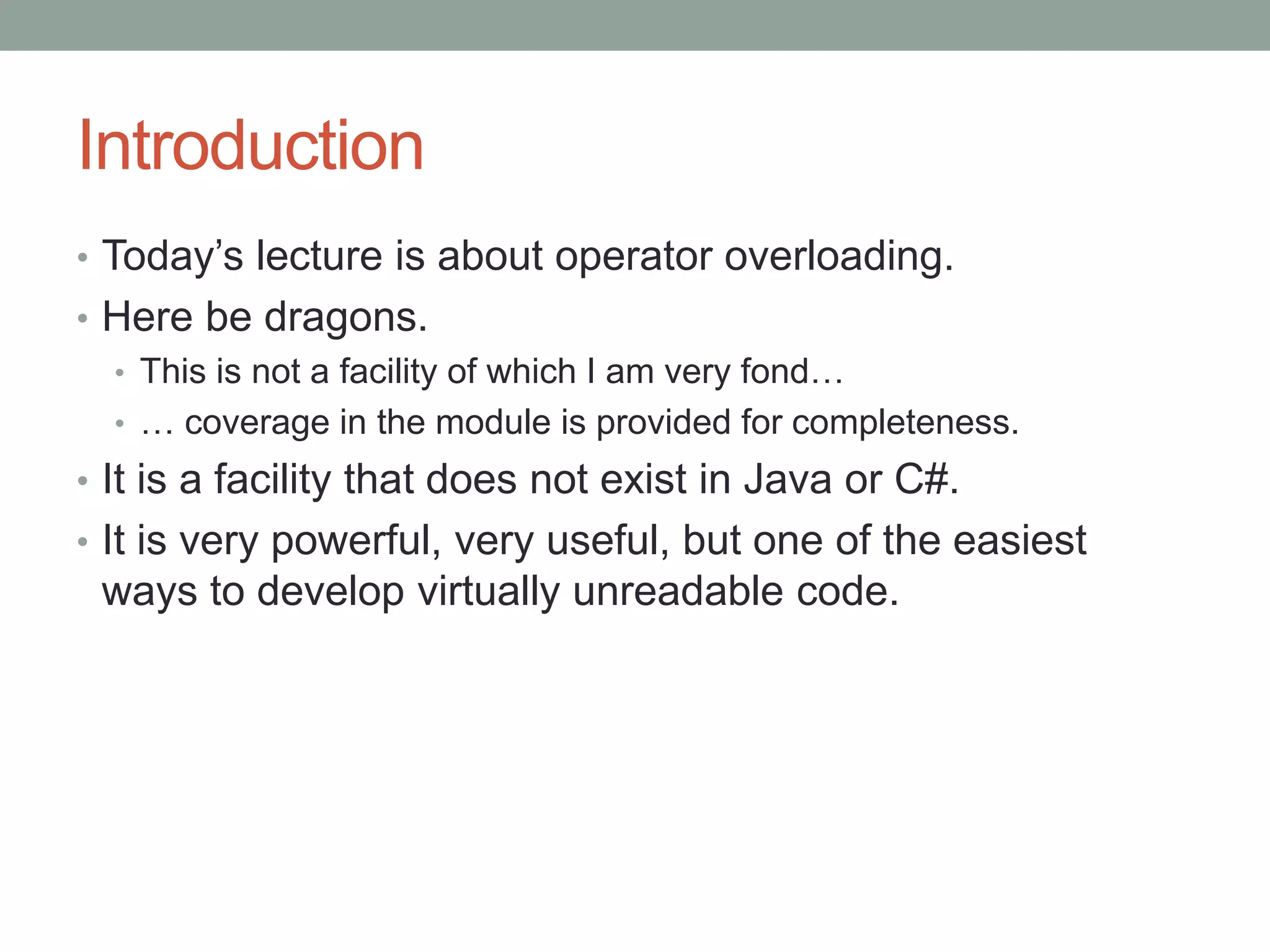 Introduction

• Today’s lecture is about operator overloading.
• Here be dragons.
  • This is not a facility of which I am very fond…
  • … coverage in the module is provided for completeness.
• It is a facility that does not exist in Java or C#.
• It is very powerful, very useful, but one of the easiest ways to develop virtually unreadable code.